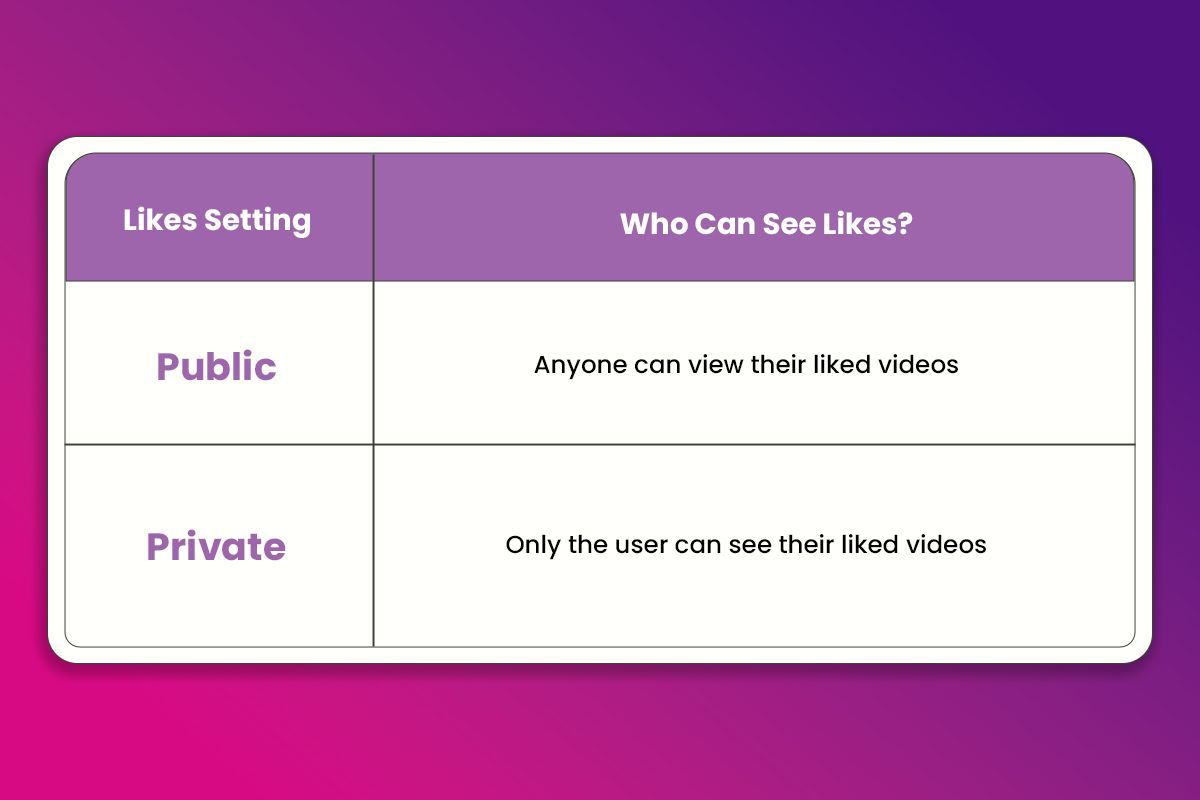 | Likes Setting | Who Can See Likes? |
|---|---|
| Public | Anyone can view their liked videos |
| Private | Only the user can see their liked videos |